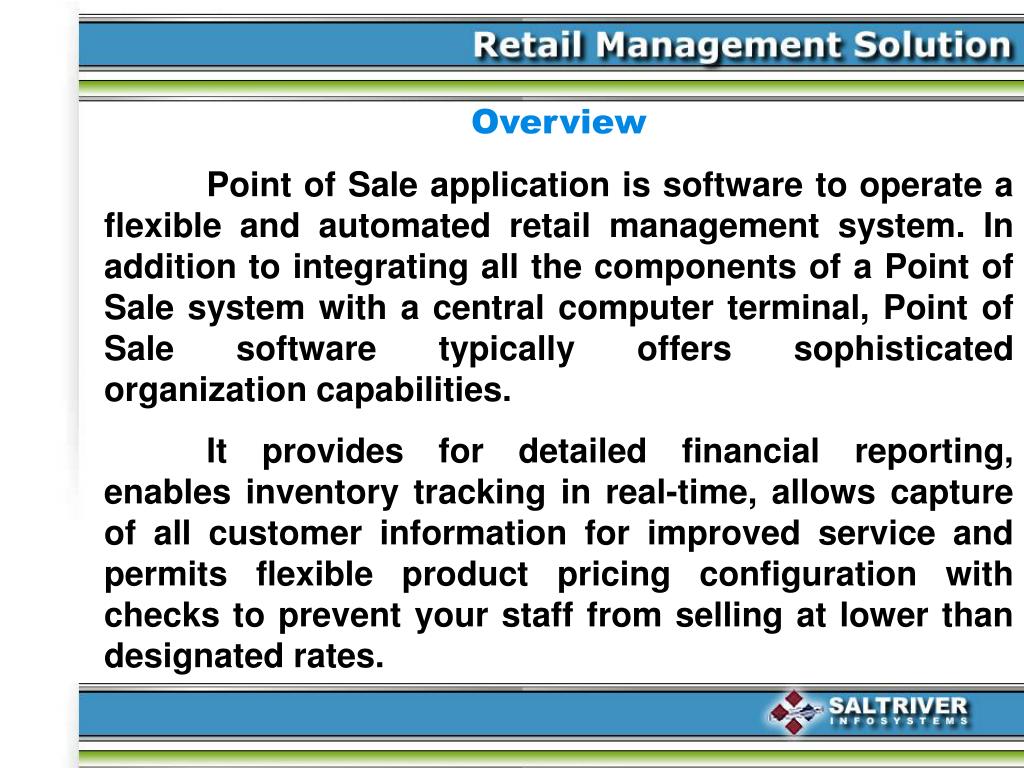 Retail Management Solution

Overview

Point of Sale application is software to operate a flexible and automated retail management system. In addition to integrating all the components of a Point of Sale system with a central computer terminal, Point of Sale software typically offers sophisticated organization capabilities.

It provides for detailed financial reporting, enables inventory tracking in real-time, allows capture of all customer information for improved service and permits flexible product pricing configuration with checks to prevent your staff from selling at lower than designated rates.

SALTRIVER INFOSYSTEMS